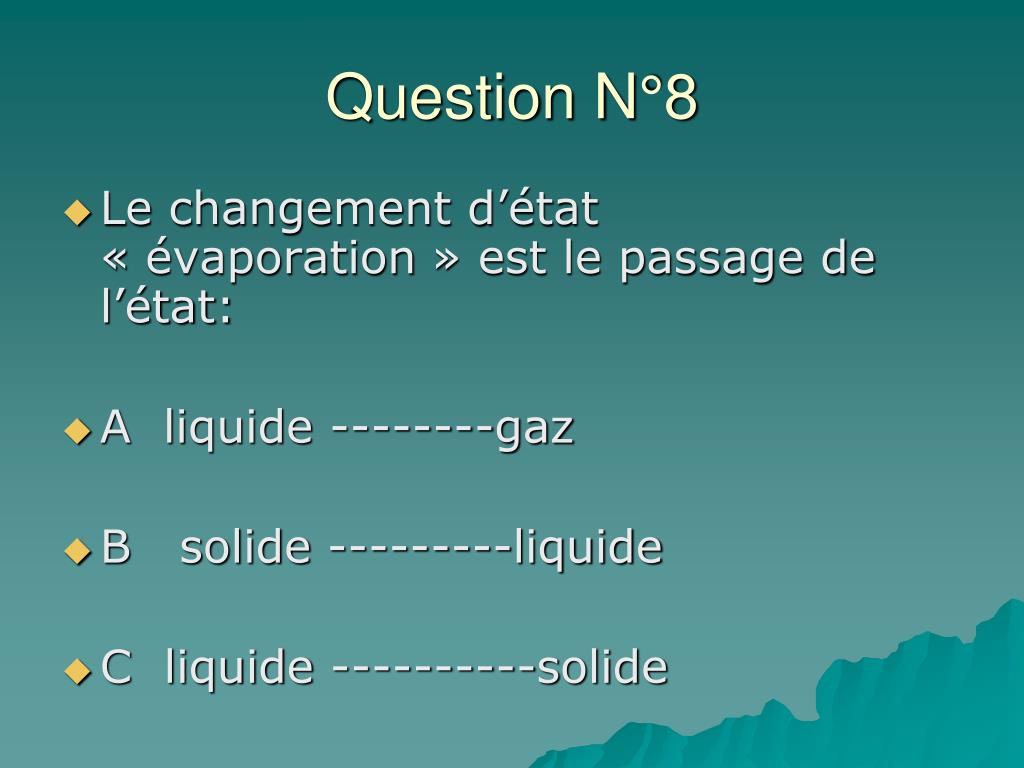 Question N°8

Le changement d’état « évaporation » est le passage de l’état:

A liquide --------gaz

B solide ---------liquide

C liquide ----------solide